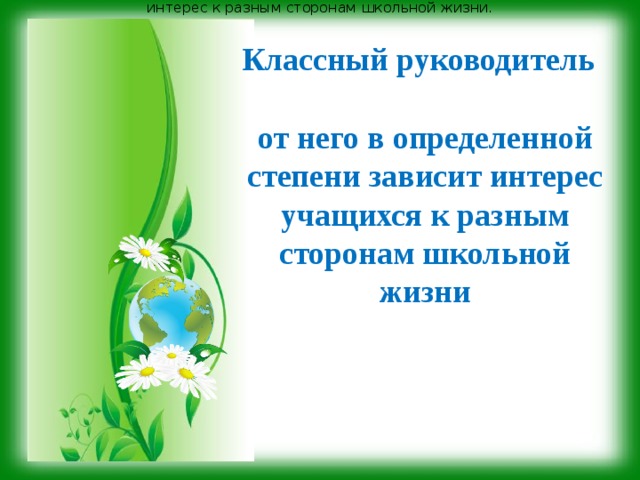 интерес к разным сторонам школьной жизни.

Классный руководитель

от него в определенной степени зависит интерес учащихся к разным сторонам школьной жизни